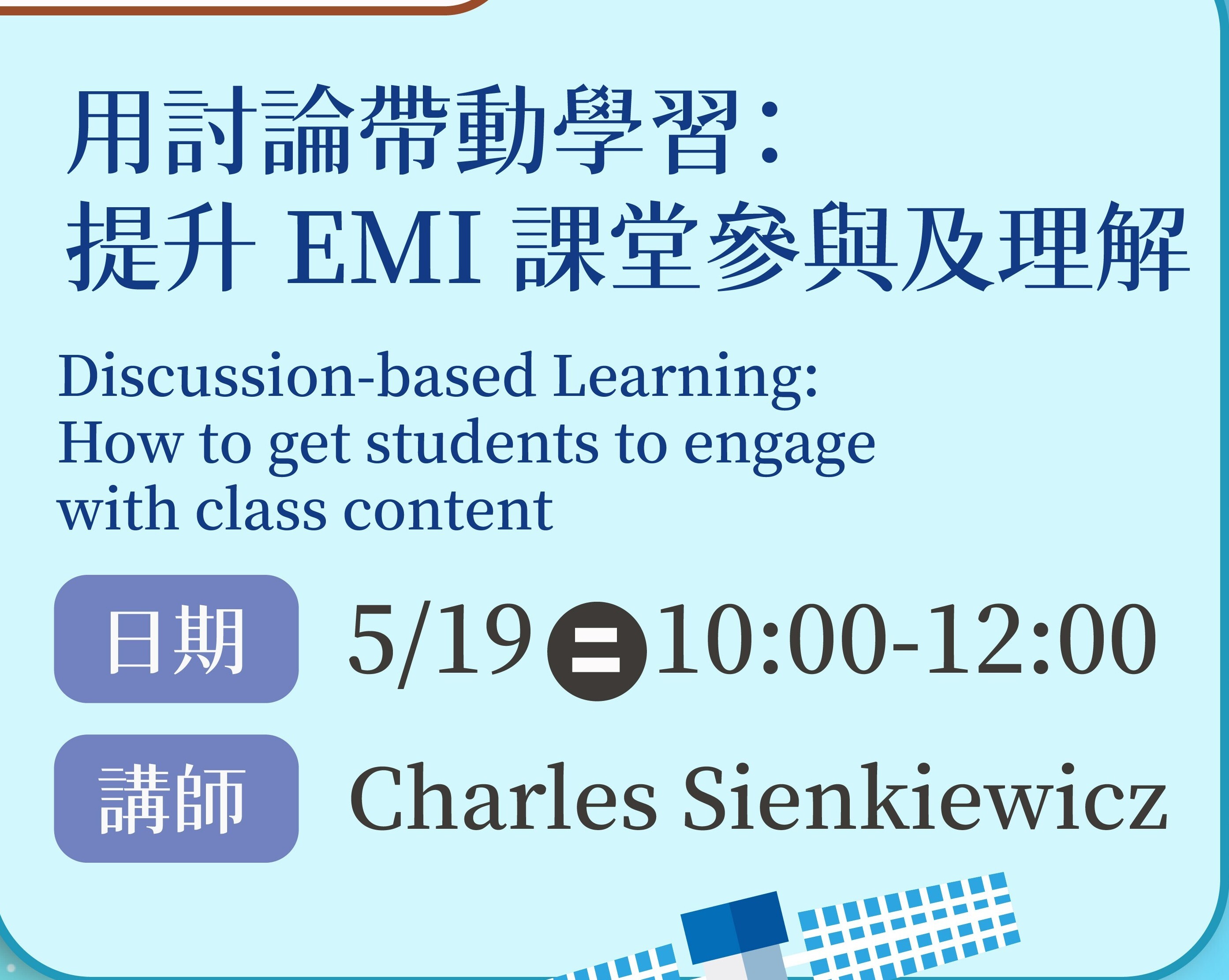 用討論帶動學習：
提升 EMI 課堂參與及理解

Discussion-based Learning:
How to get students to engage with class content

日期 5/19 二 10:00-12:00

講師 Charles Sienkiewicz